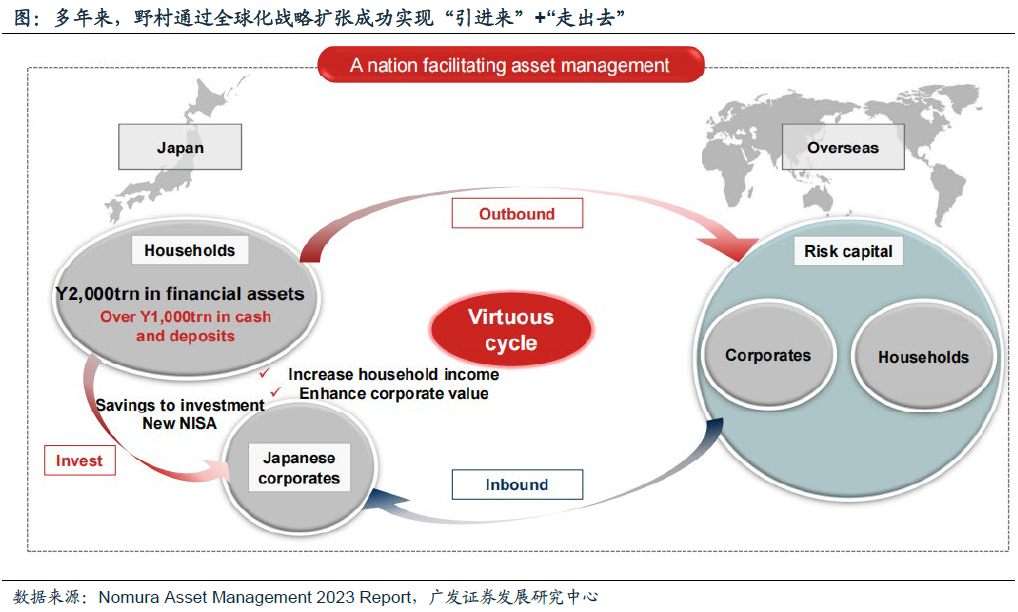 图：多年来，野村通过全球化战略扩张成功实现“引进来”+“走出去”

A nation facilitating asset management

Japan

Overseas

Outbound

Households

Y2,000trn in financial assets

Over Y1,000trn in cash and deposits

Virtuous cycle

Risk capital

Corporates

Households

✓ Increase household income
✓ Enhance corporate value

Savings to investment
New NISA

Invest

Japanese corporates

Inbound

数据来源：Nomura Asset Management 2023 Report，广发证券发展研究中心